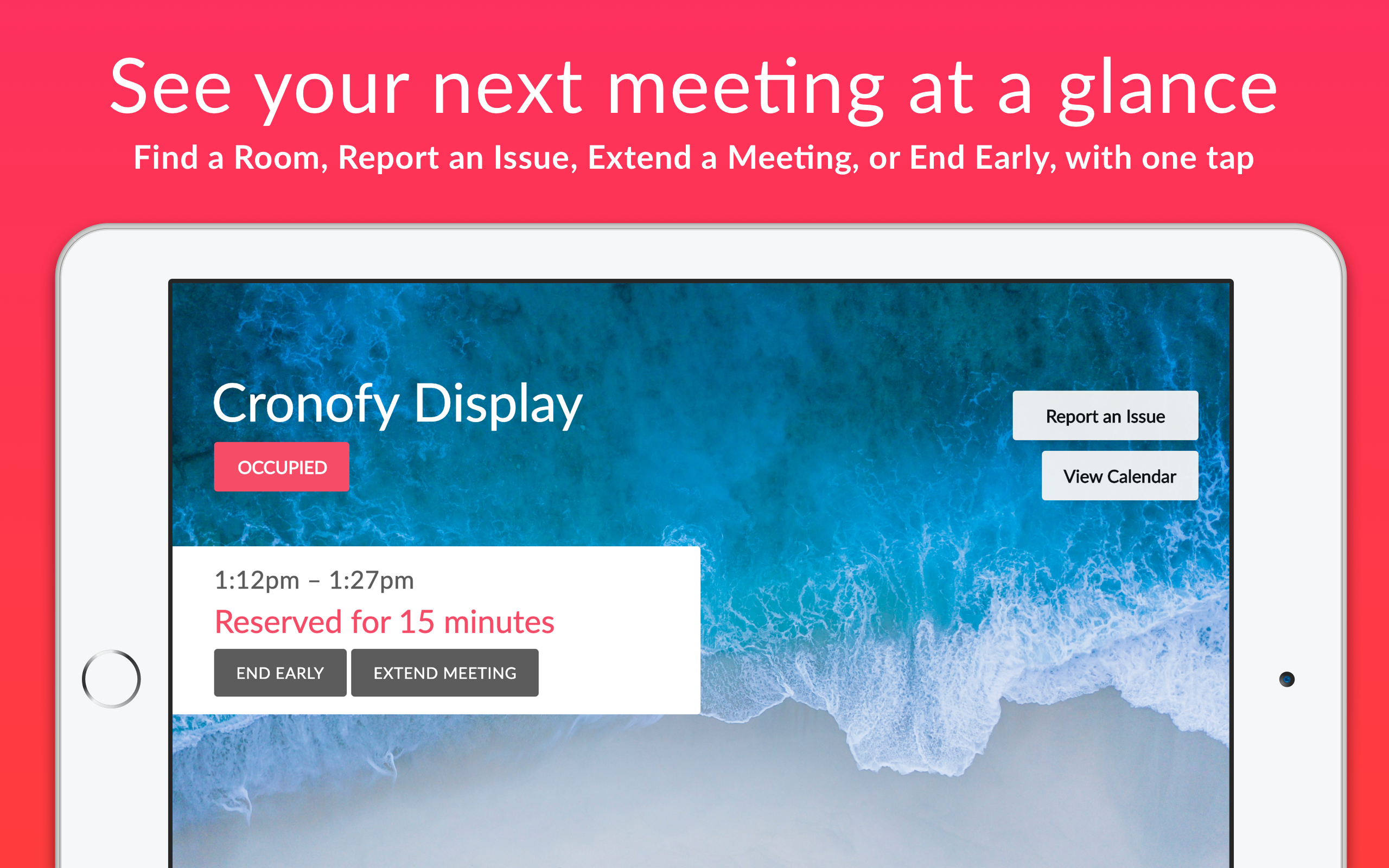 See your next meeting at a glance

Find a Room, Report an Issue, Extend a Meeting, or End Early, with one tap

Cronofy Display

OCCUPIED

Report an Issue

View Calendar

1:12pm – 1:27pm

Reserved for 15 minutes

END EARLY

EXTEND MEETING